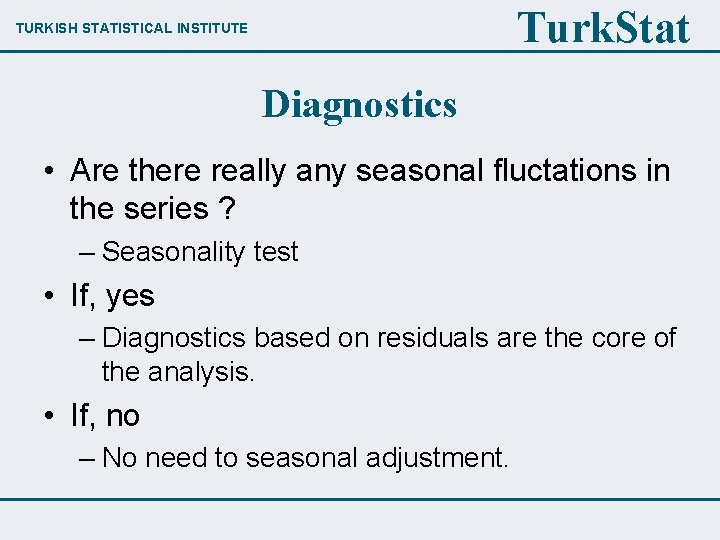 TURKISH STATISTICAL INSTITUTE

TurkStat

Diagnostics

• Are there really any seasonal fluctations in the series ?

– Seasonality test

• If, yes

– Diagnostics based on residuals are the core of the analysis.

• If, no

– No need to seasonal adjustment.